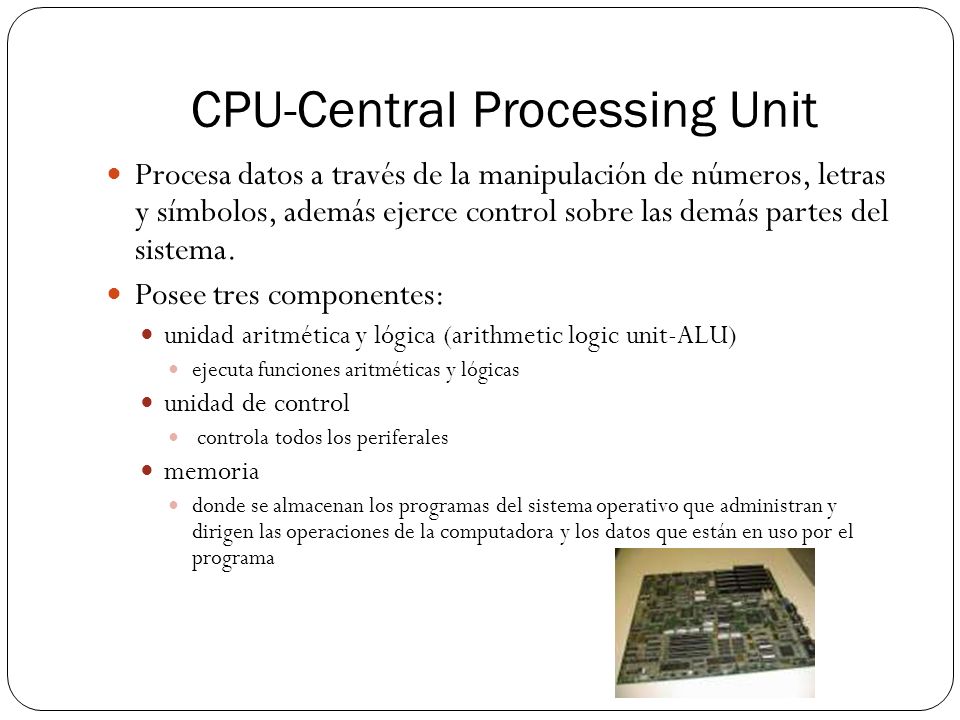 CPU-Central Processing Unit

Procesa datos a través de la manipulación de números, letras y símbolos, además ejerce control sobre las demás partes del sistema.

Posee tres componentes:

unidad aritmética y lógica (arithmetic logic unit-ALU)

ejecuta funciones aritméticas y lógicas

unidad de control

controla todos los periferales

memoria

donde se almacenan los programas del sistema operativo que administran y dirigen las operaciones de la computadora y los datos que están en uso por el programa